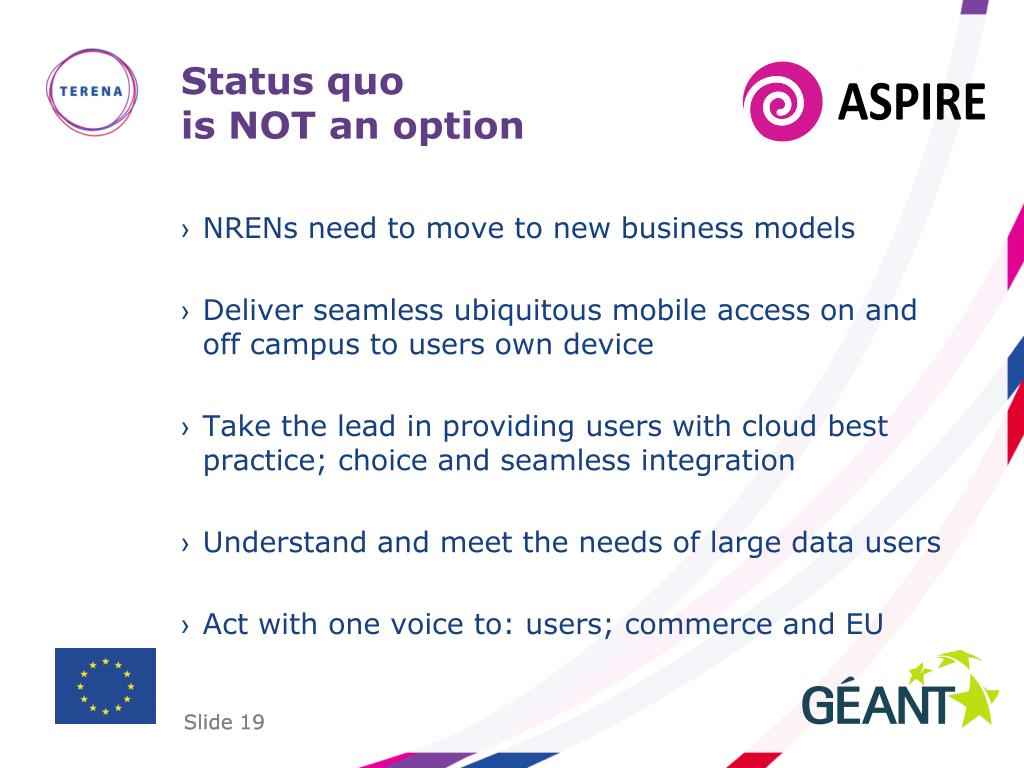 TERENA

Status quo
is NOT an option

ASPIRE

› NRENs need to move to new business models

› Deliver seamless ubiquitous mobile access on and off campus to users own device

› Take the lead in providing users with cloud best practice; choice and seamless integration

› Understand and meet the needs of large data users

› Act with one voice to: users; commerce and EU

Slide 19

GÉANT